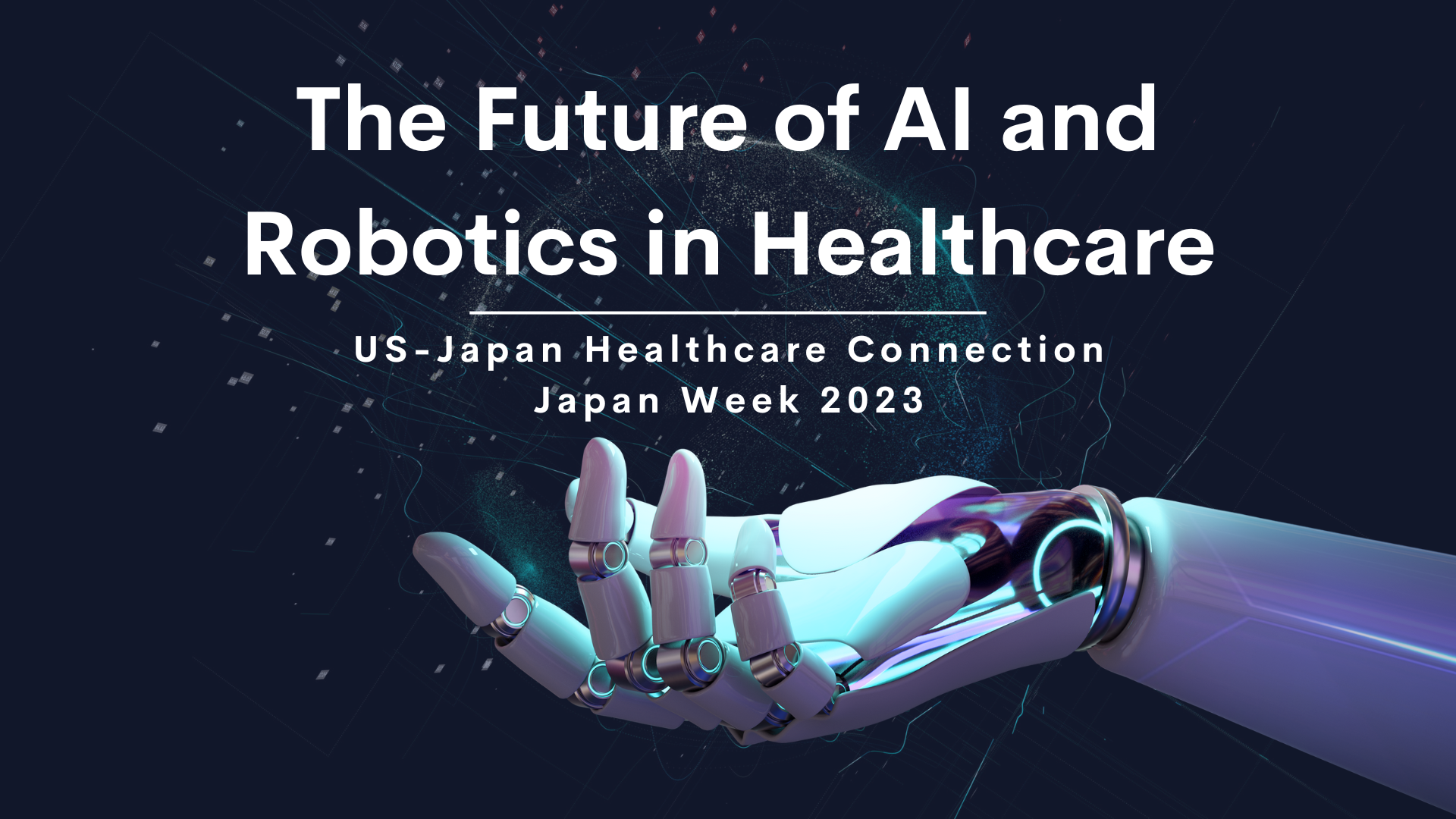 The Future of AI and Robotics in Healthcare

US-Japan Healthcare Connection
Japan Week 2023